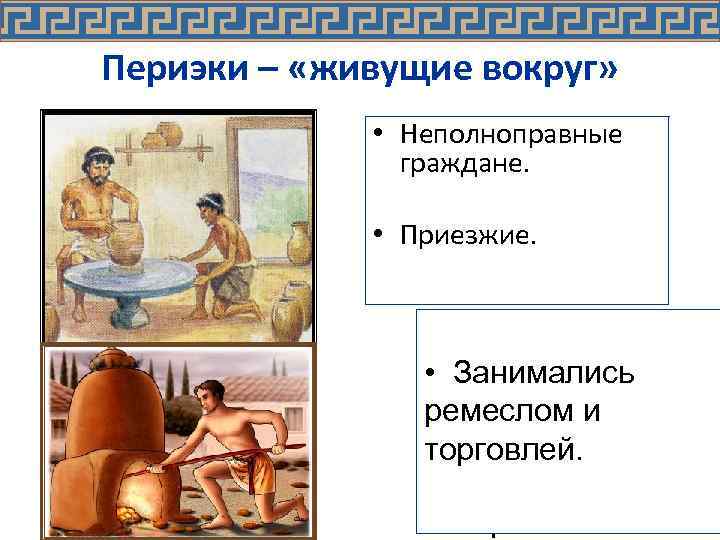 Периэки – «живущие вокруг»

• Неполноправные граждане.

• Приезжие.

• Занимались ремеслом и торговлей.